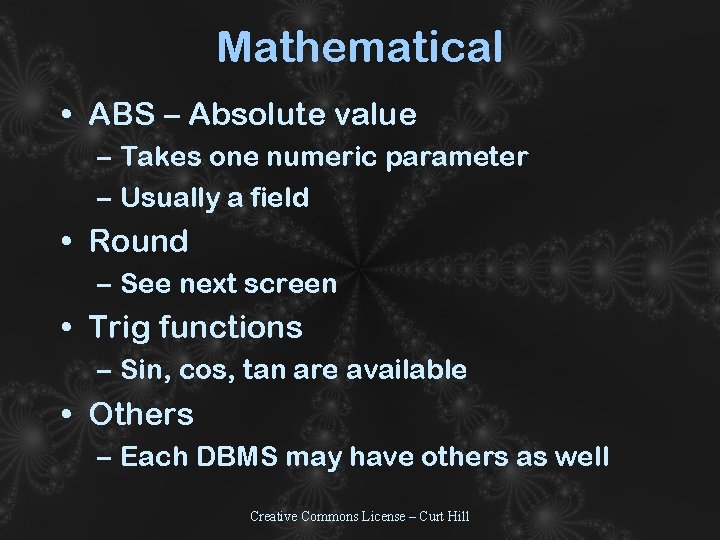 Mathematical

• ABS – Absolute value
  – Takes one numeric parameter
  – Usually a field
• Round
  – See next screen
• Trig functions
  – Sin, cos, tan are available
• Others
  – Each DBMS may have others as well

Creative Commons License – Curt Hill